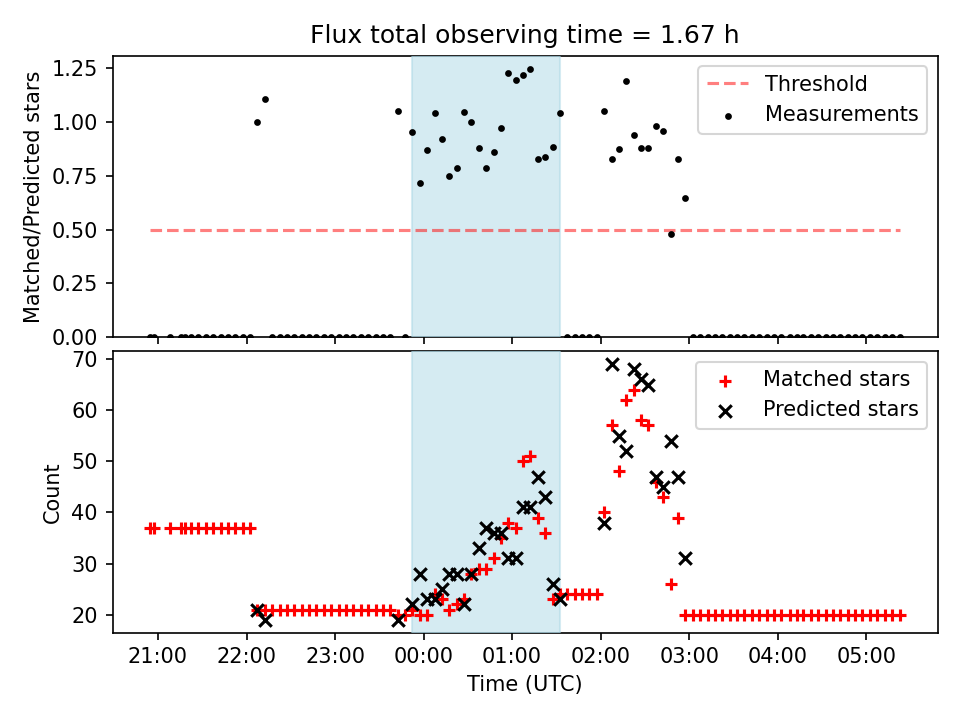 Flux total observing time = 1.67 h

Matched/Predicted stars

1.25
1.00
0.75
0.50
0.25
0.00

Threshold
Measurements

Count

70
60
50
40
30
20

Matched stars
Predicted stars

21:00 22:00 23:00 00:00 01:00 02:00 03:00 04:00 05:00

Time (UTC)